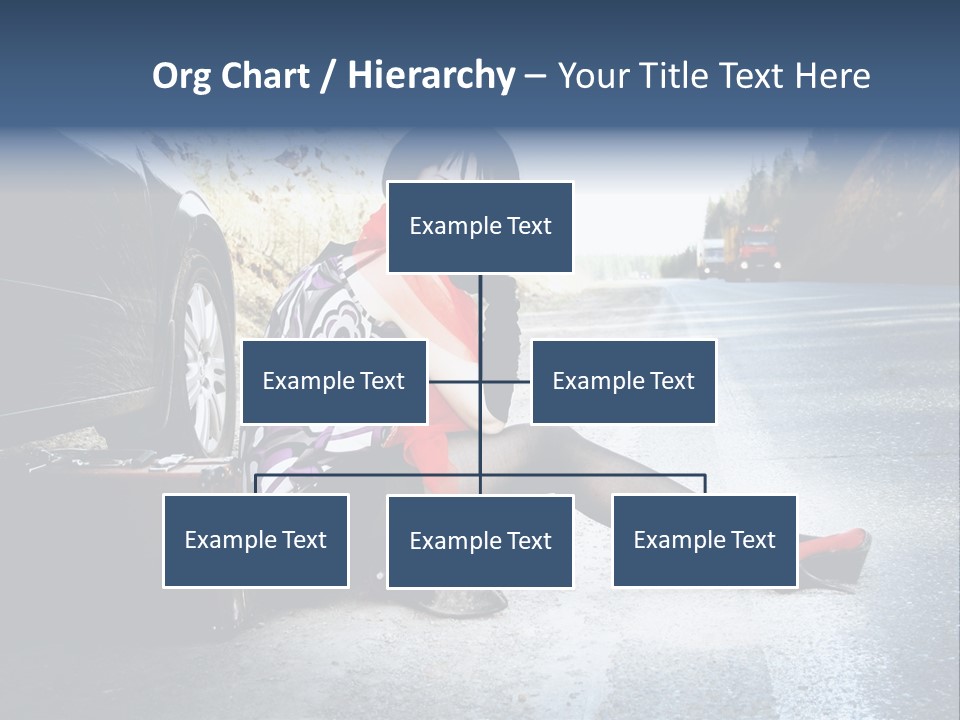 Org Chart / Hierarchy – Your Title Text Here

Example Text

Example Text

Example Text

Example Text

Example Text

Example Text